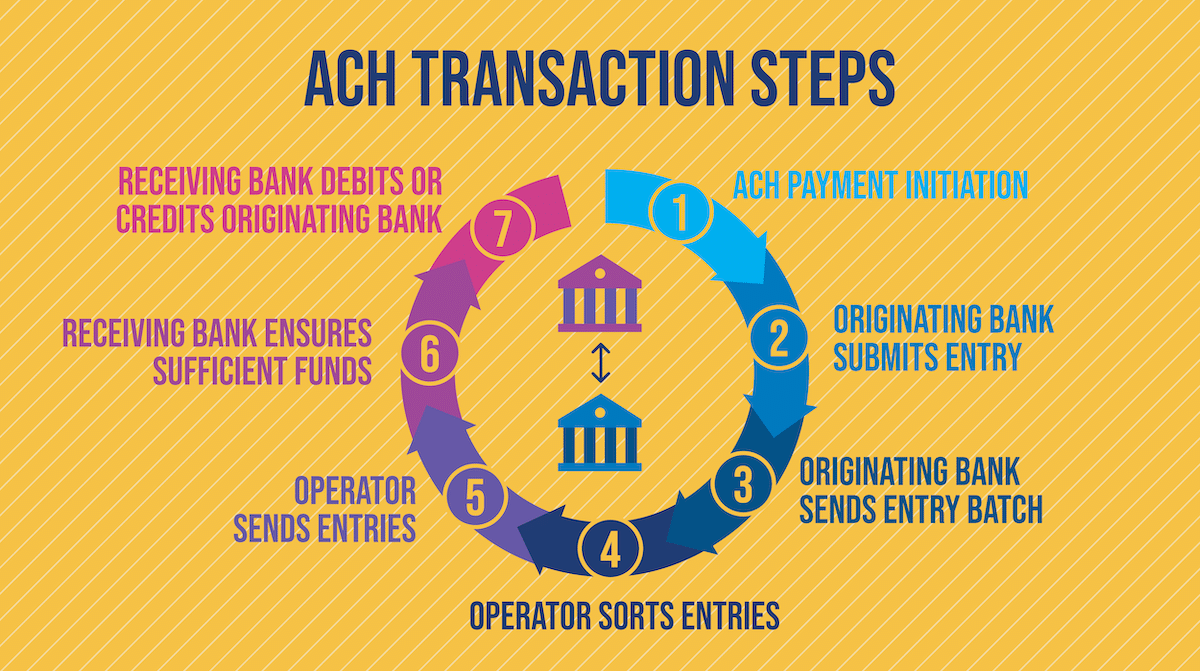 ACH TRANSACTION STEPS

1 ACH PAYMENT INITIATION

2 ORIGINATING BANK SUBMITS ENTRY

3 ORIGINATING BANK SENDS ENTRY BATCH

4 OPERATOR SORTS ENTRIES

5 OPERATOR SENDS ENTRIES

6 RECEIVING BANK ENSURES SUFFICIENT FUNDS

7 RECEIVING BANK DEBITS OR CREDITS ORIGINATING BANK